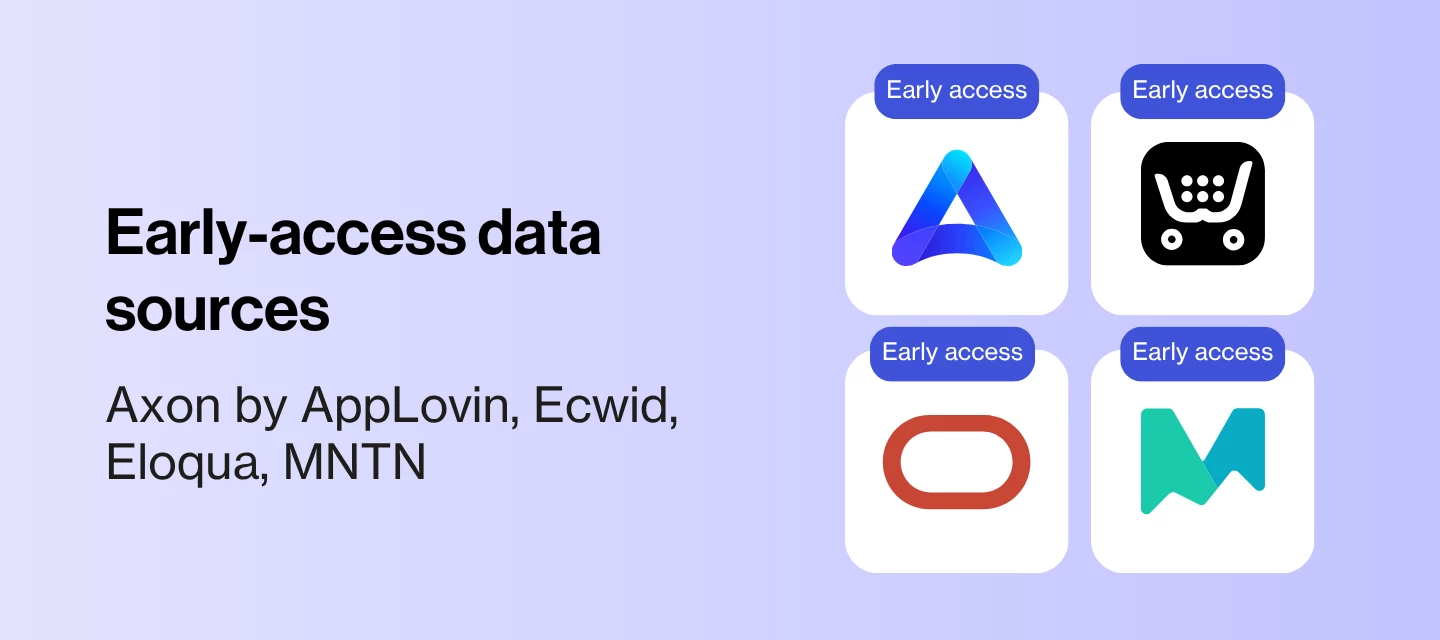 Early-access data sources

Axon by AppLovin, Ecwid, Eloqua, MNTN

Early access

Early access

Early access

Early access